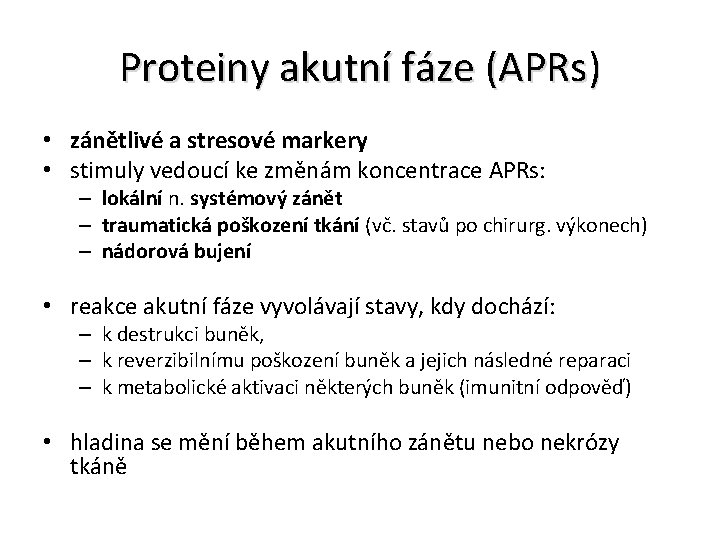 Proteiny akutní fáze (APRs)

• zánětlivé a stresové markery
• stimuly vedoucí ke změnám koncentrace APRs:
– lokální n. systémový zánět
– traumatická poškození tkání (vč. stavů po chirurg. výkonech)
– nádorová bujení

• reakce akutní fáze vyvolávají stavy, kdy dochází:
– k destrukci buněk,
– k reverzibilnímu poškození buněk a jejich následné reparaci
– k metabolické aktivaci některých buněk (imunitní odpověď)

• hladina se mění během akutního zánětu nebo nekrózy tkáně